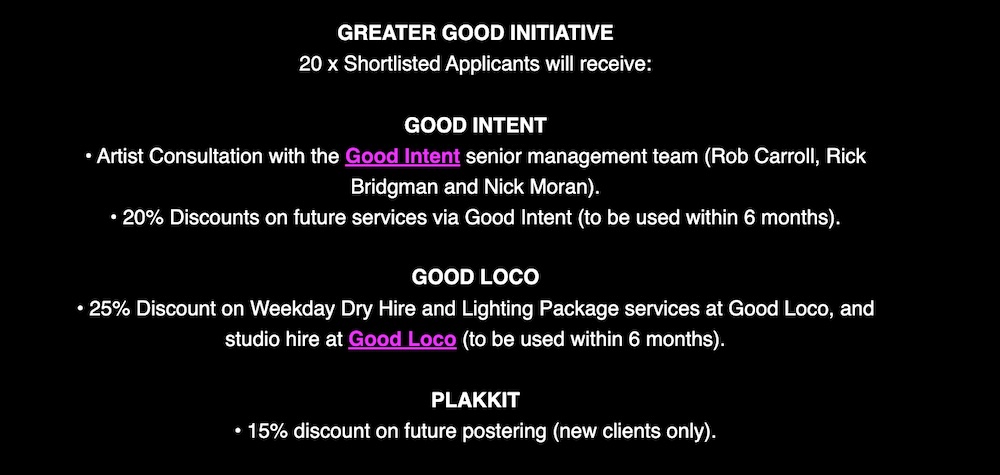 GREATER GOOD INITIATIVE
20 x Shortlisted Applicants will receive:

GOOD INTENT
• Artist Consultation with the Good Intent senior management team (Rob Carroll, Rick Bridgman and Nick Moran).
• 20% Discounts on future services via Good Intent (to be used within 6 months).

GOOD LOCO
• 25% Discount on Weekday Dry Hire and Lighting Package services at Good Loco, and studio hire at Good Loco (to be used within 6 months).

PLAKKIT
• 15% discount on future postering (new clients only).